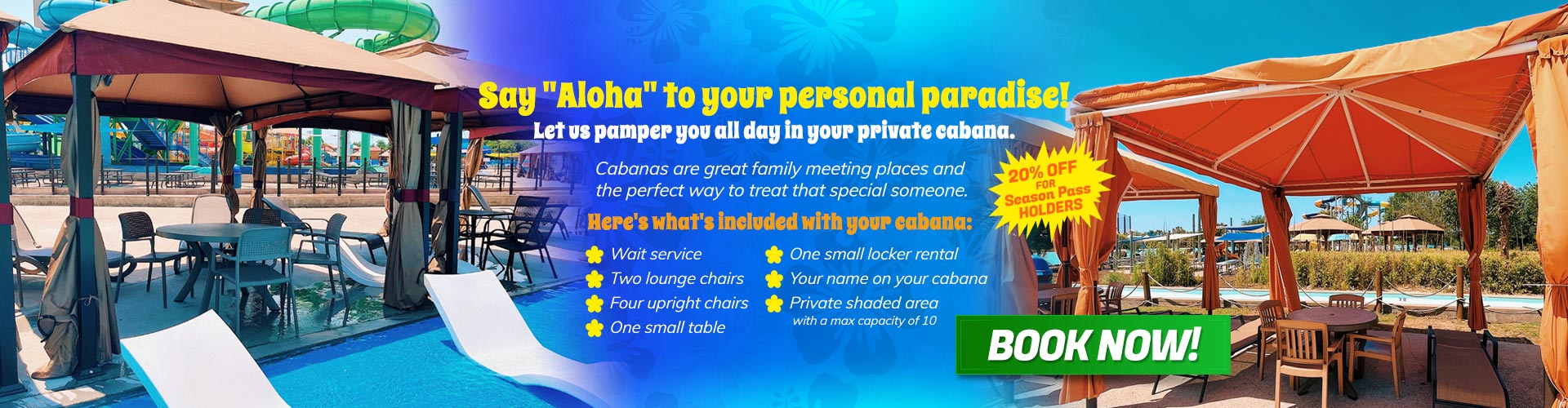 Say "Aloha" to your personal paradise!
Let us pamper you all day in your private cabana.

Cabanas are great family meeting places and the perfect way to treat that special someone.

20% OFF FOR Season Pass HOLDERS

Here's what's included with your cabana:

Wait service
Two lounge chairs
Four upright chairs
One small table

One small locker rental
Your name on your cabana
Private shaded area with a max capacity of 10

BOOK NOW!